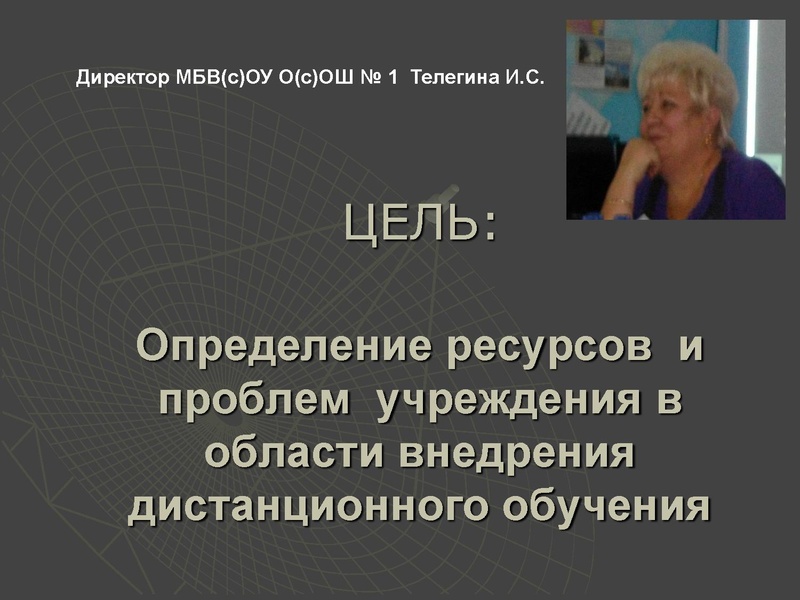 Директор МБВ(с)ОУ О(с)ОШ № 1 Телегина И.С.

ЦЕЛЬ:

Определение ресурсов и проблем учреждения в области внедрения дистанционного обучения